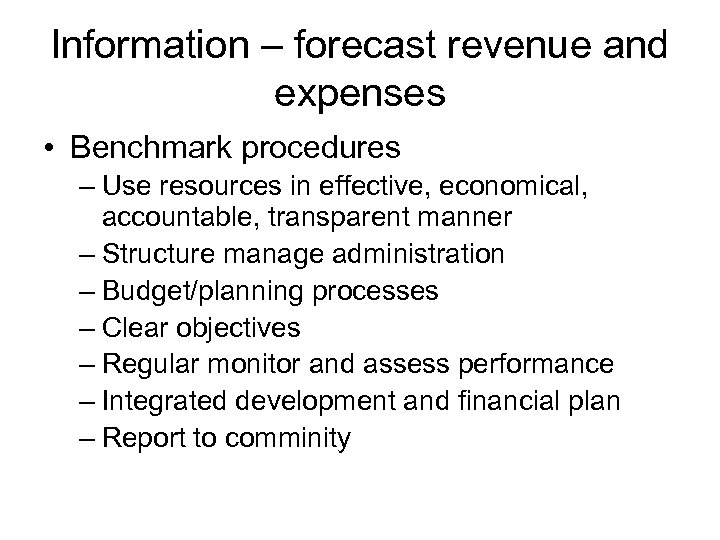 Information – forecast revenue and expenses

• Benchmark procedures
– Use resources in effective, economical, accountable, transparent manner
– Structure manage administration
– Budget/planning processes
– Clear objectives
– Regular monitor and assess performance
– Integrated development and financial plan
– Report to comminity